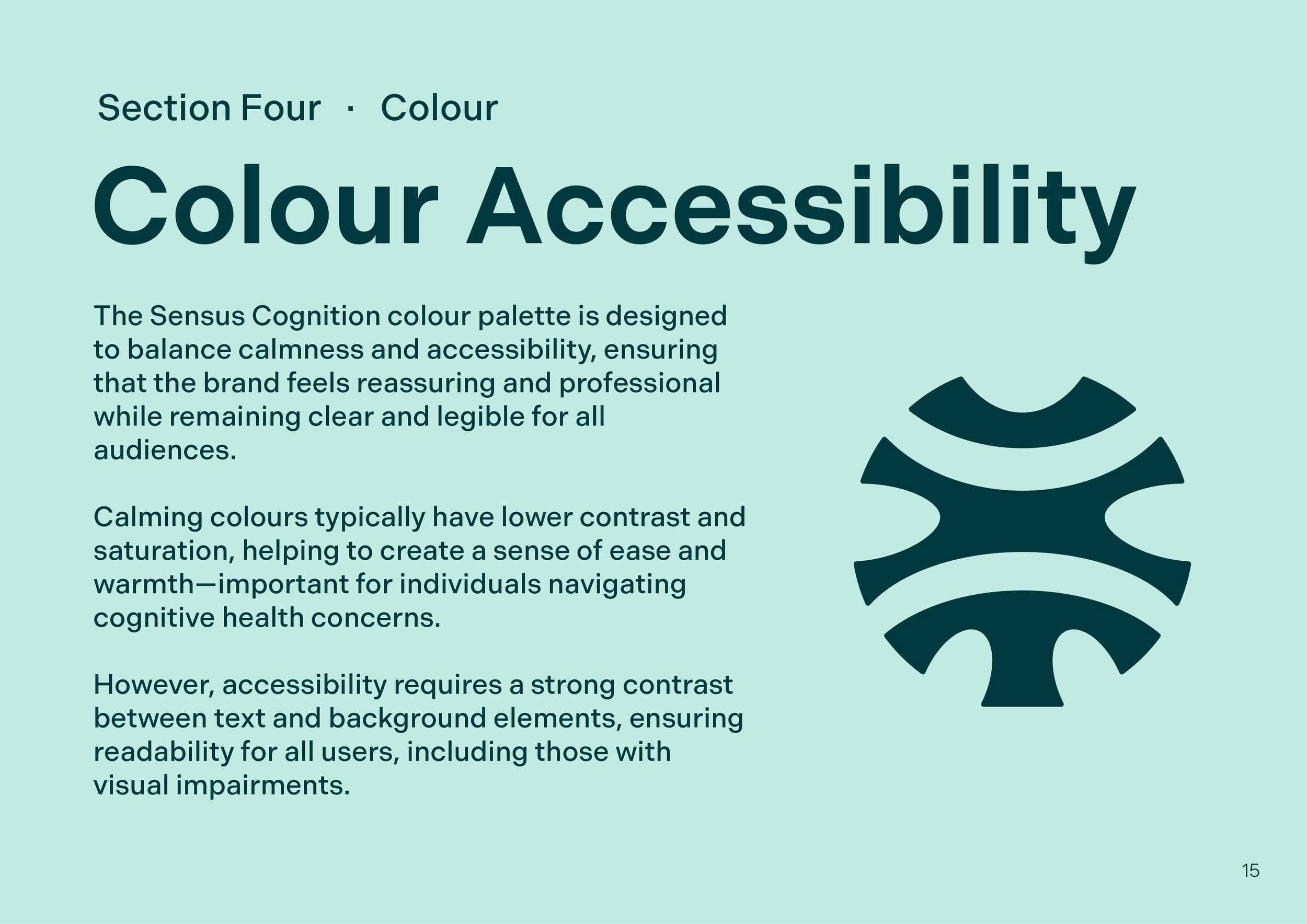 Section Four · Colour

Colour Accessibility

The Sensus Cognition colour palette is designed to balance calmness and accessibility, ensuring that the brand feels reassuring and professional while remaining clear and legible for all audiences.

Calming colours typically have lower contrast and saturation, helping to create a sense of ease and warmth—important for individuals navigating cognitive health concerns.

However, accessibility requires a strong contrast between text and background elements, ensuring readability for all users, including those with visual impairments.

15